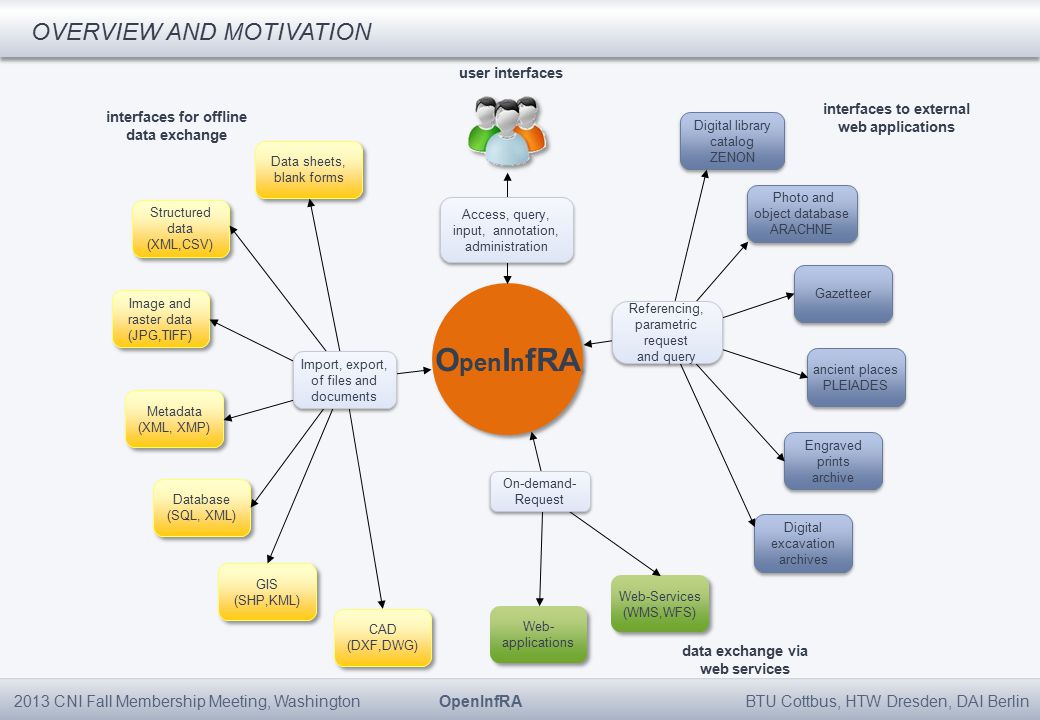 OVERVIEW AND MOTIVATION

user interfaces

interfaces for offline data exchange

interfaces to external web applications

Data sheets, blank forms

Structured data (XML,CSV)

Image and raster data (JPG,TIFF)

Metadata (XML, XMP)

Database (SQL, XML)

GIS (SHP,KML)

CAD (DXF,DWG)

Import, export, of files and documents

Access, query, input, annotation, administration

OpenInfRA

On-demand-Request

Web-applications

Web-Services (WMS,WFS)

data exchange via web services

Referencing, parametric request and query

Digital library catalog ZENON

Photo and object database ARACHNE

Gazetteer

ancient places PLEIADES

Engraved prints archive

Digital excavation archives

2013 CNI Fall Membership Meeting, Washington OpenInfRA BTU Cottbus, HTW Dresden, DAI Berlin